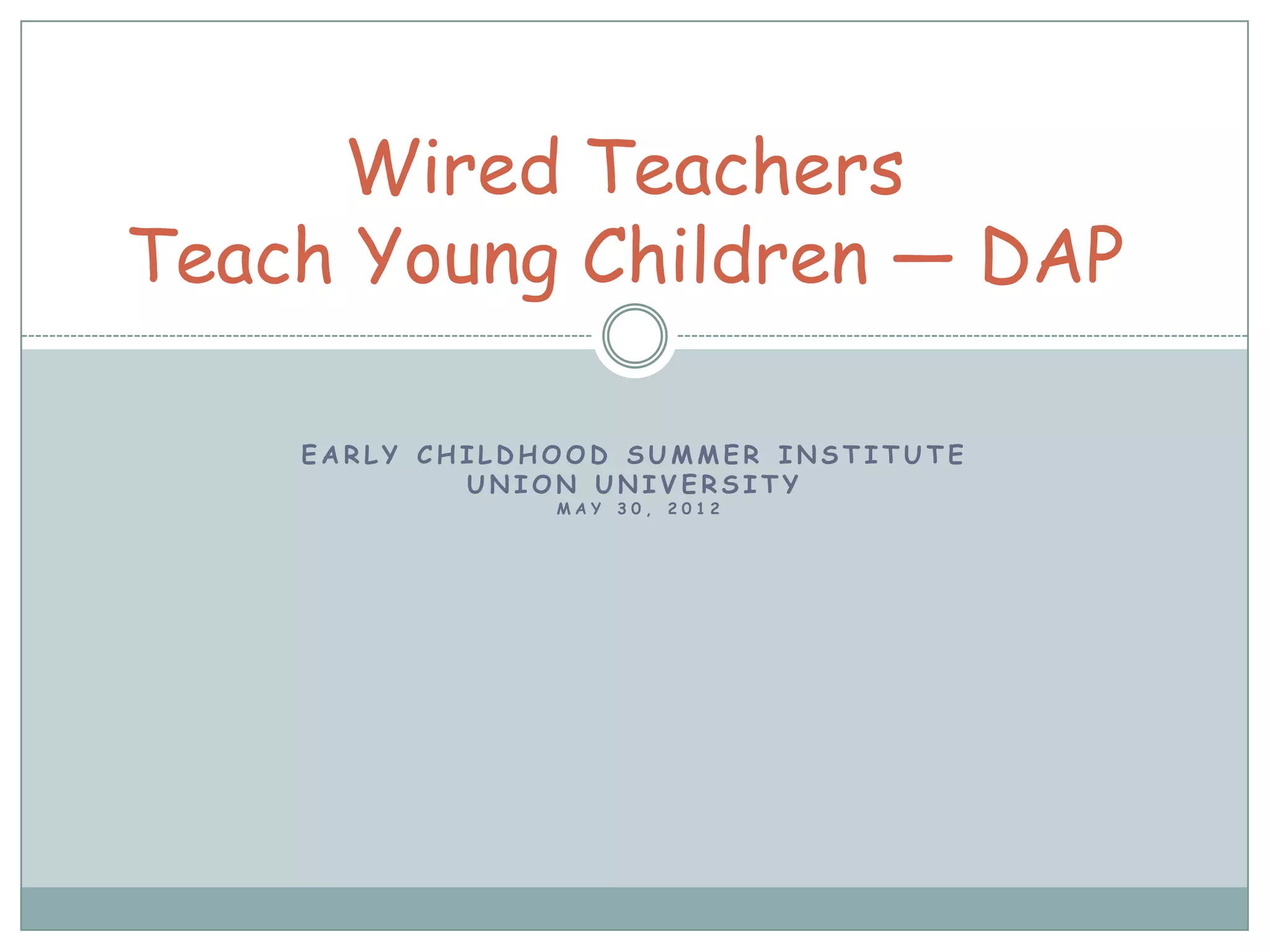 Wired Teachers
Teach Young Children — DAP

EARLY CHILDHOOD SUMMER INSTITUTE
UNION UNIVERSITY
MAY 30, 2012